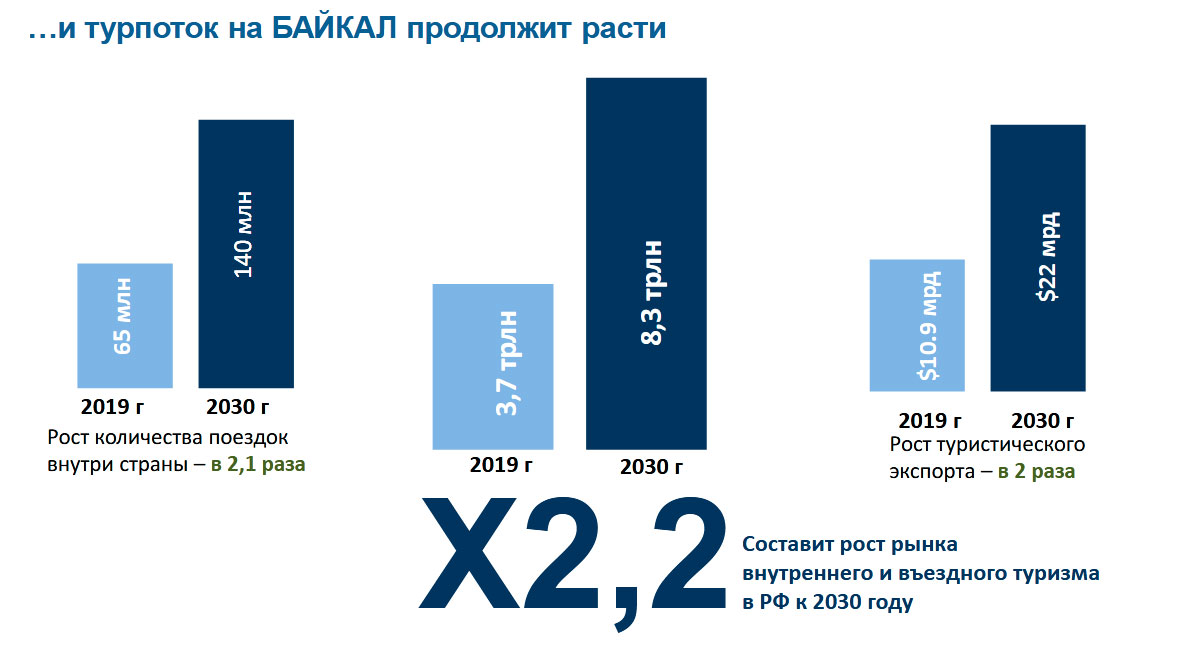 …и турпоток на БАЙКАЛ продолжит расти

65 млн
140 млн
2019 г 2030 г
Рост количества поездок внутри страны – в 2,1 раза

3,7 трлн
8,3 трлн
2019 г 2030 г

$10.9 мрд
$22 мрд
2019 г 2030 г
Рост туристического экспорта – в 2 раза

X2,2
Составит рост рынка внутреннего и въездного туризма в РФ к 2030 году